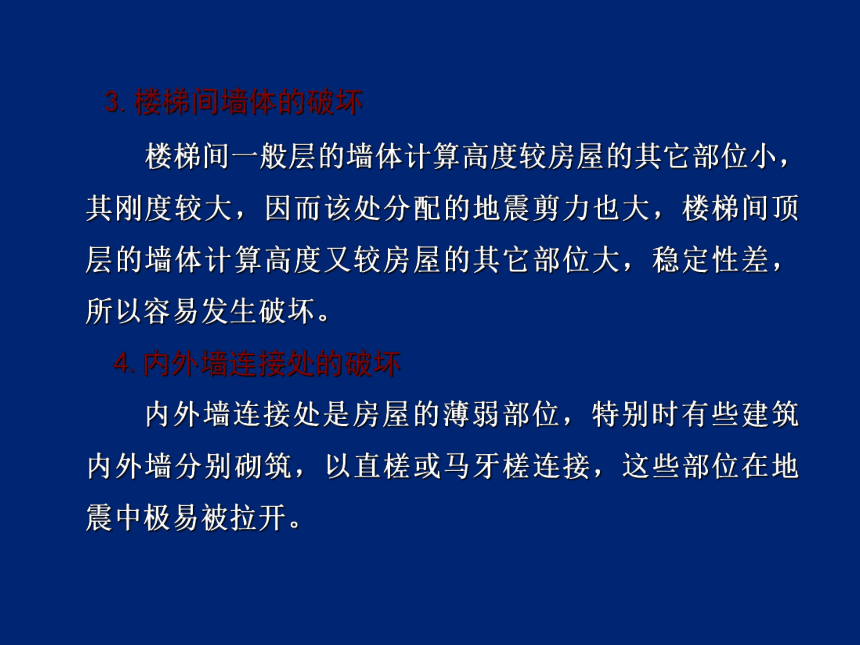 3. 楼梯间墙体的破坏

楼梯间一般层的墙体计算高度较房屋的其它部位小，其刚度较大，因而该处分配的地震剪力也大，楼梯间顶层的墙体计算高度又较房屋的其它部位大，稳定性差，所以容易发生破坏。

4. 内外墙连接处的破坏

内外墙连接处是房屋的薄弱部位，特别时有些建筑内外墙分别砌筑，以直槎或马牙槎连接，这些部位在地震中极易被拉开。